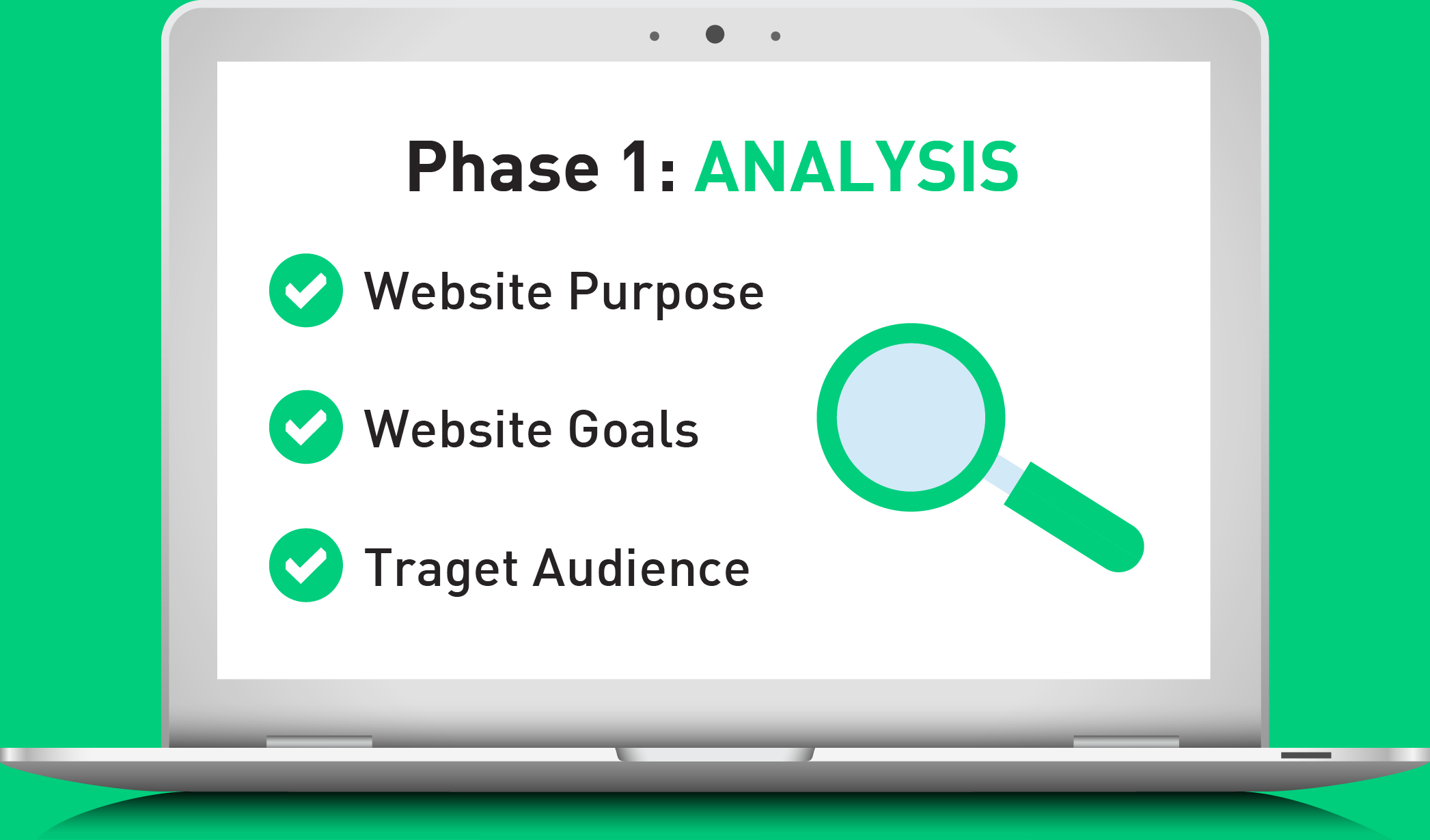 Phase 1: ANALYSIS

Website Purpose

Website Goals

Traget Audience